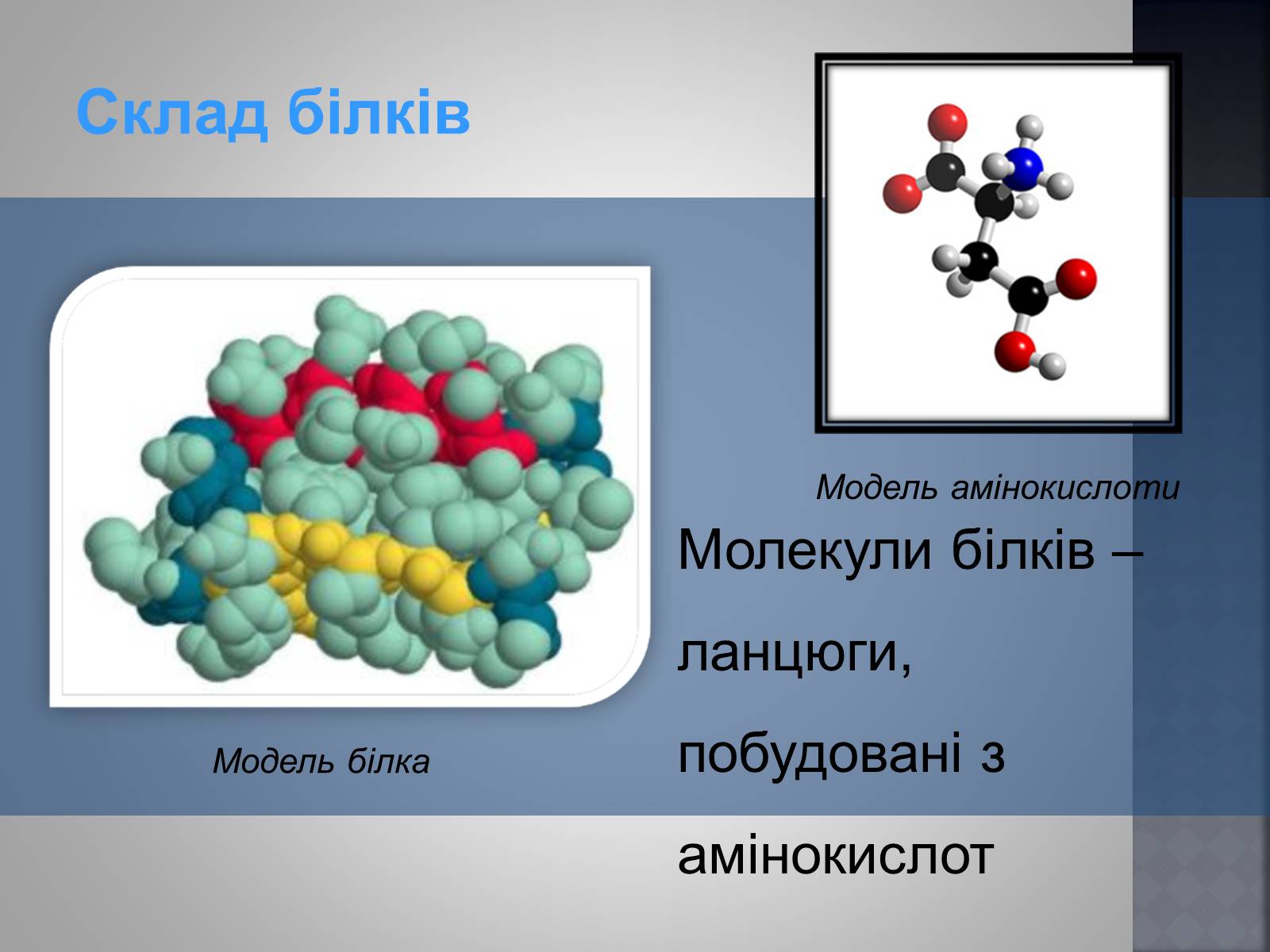 Склад білків

Модель амінокислоти

Модель білка

Молекули білків – ланцюги, побудовані з амінокислот